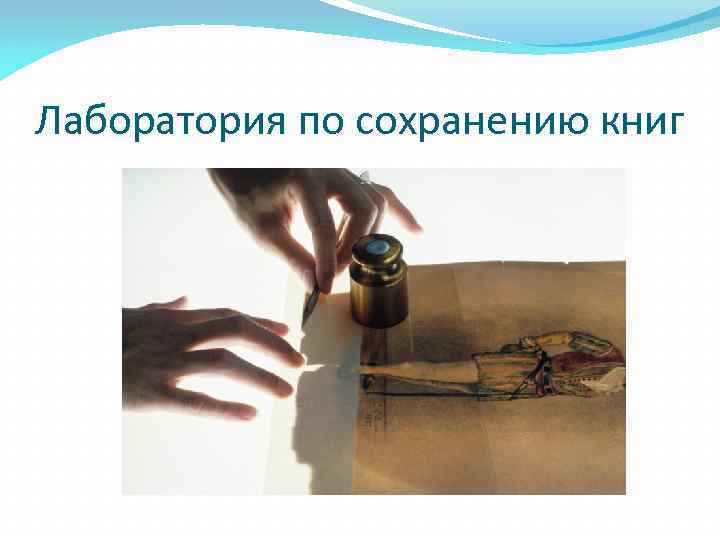 Лаборатория по сохранению книг